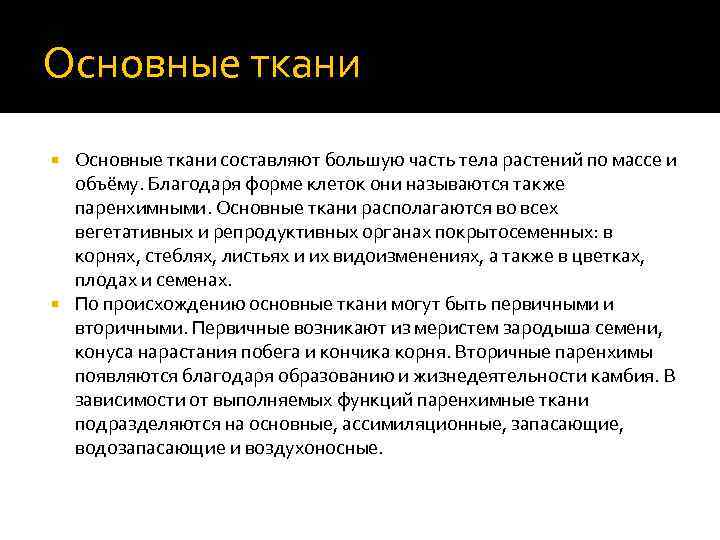 Основные ткани

Основные ткани составляют большую часть тела растений по массе и объёму. Благодаря форме клеток они называются также паренхимными. Основные ткани располагаются во всех вегетативных и репродуктивных органах покрытосеменных: в корнях, стеблях, листьях и их видоизменениях, а также в цветках, плодах и семенах.

По происхождению основные ткани могут быть первичными и вторичными. Первичные возникают из меристем зародыша семени, конуса нарастания побега и кончика корня. Вторичные паренхимы появляются благодаря образованию и жизнедеятельности камбия. В зависимости от выполняемых функций паренхимные ткани подразделяются на основные, ассимиляционные, запасающие, водозапасающие и воздухоносные.